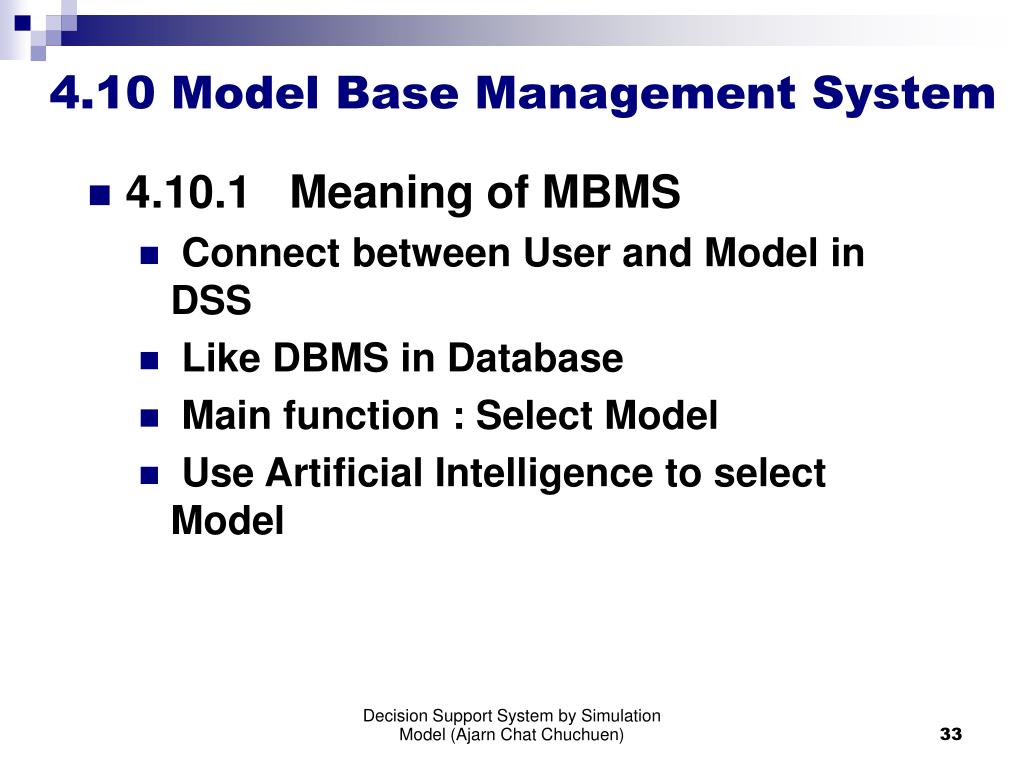 4.10 Model Base Management System

4.10.1 Meaning of MBMS

Connect between User and Model in DSS

Like DBMS in Database

Main function : Select Model

Use Artificial Intelligence to select Model

Decision Support System by Simulation Model (Ajarn Chat Chuchuen)

33